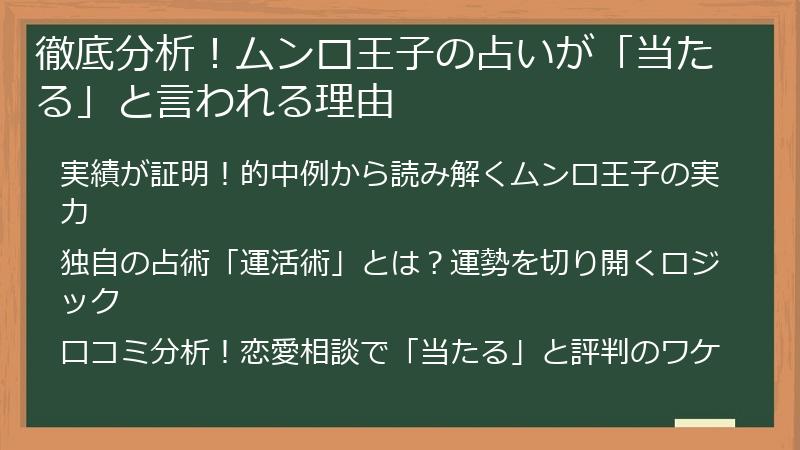 徹底分析！ムンロ王子の占いが「当たる」と言われる理由

実績が証明！的中例から読み解くムンロ王子の実力

独自の占術「運活術」とは？運勢を切り開くロジック

口コミ分析！恋愛相談で「当たる」と評判のワケ